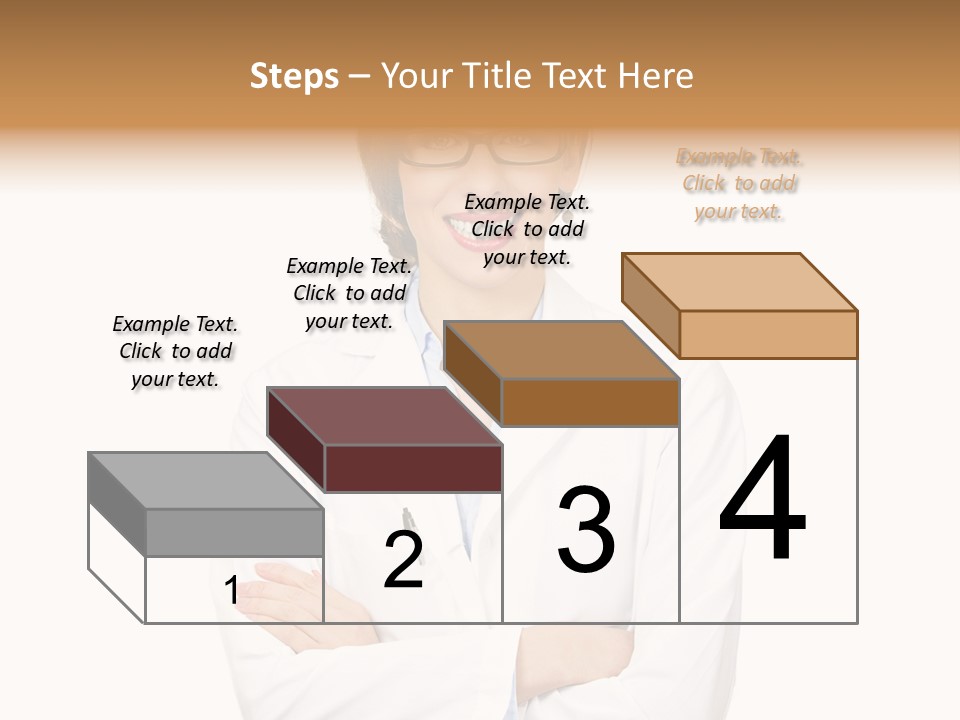 Steps – Your Title Text Here

Example Text. Click to add your text.

Example Text. Click to add your text.

Example Text. Click to add your text.

Example Text. Click to add your text.

1

2

3

4